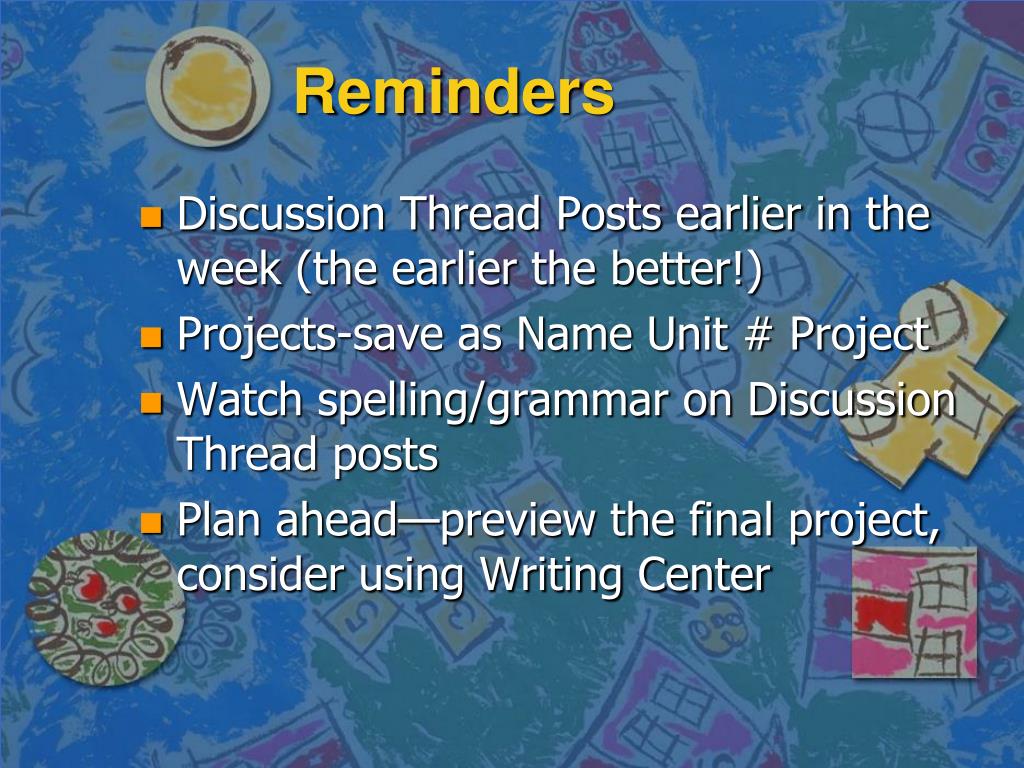 Reminders

- Discussion Thread Posts earlier in the week (the earlier the better!)
- Projects-save as Name Unit # Project
- Watch spelling/grammar on Discussion Thread posts
- Plan ahead—preview the final project, consider using Writing Center